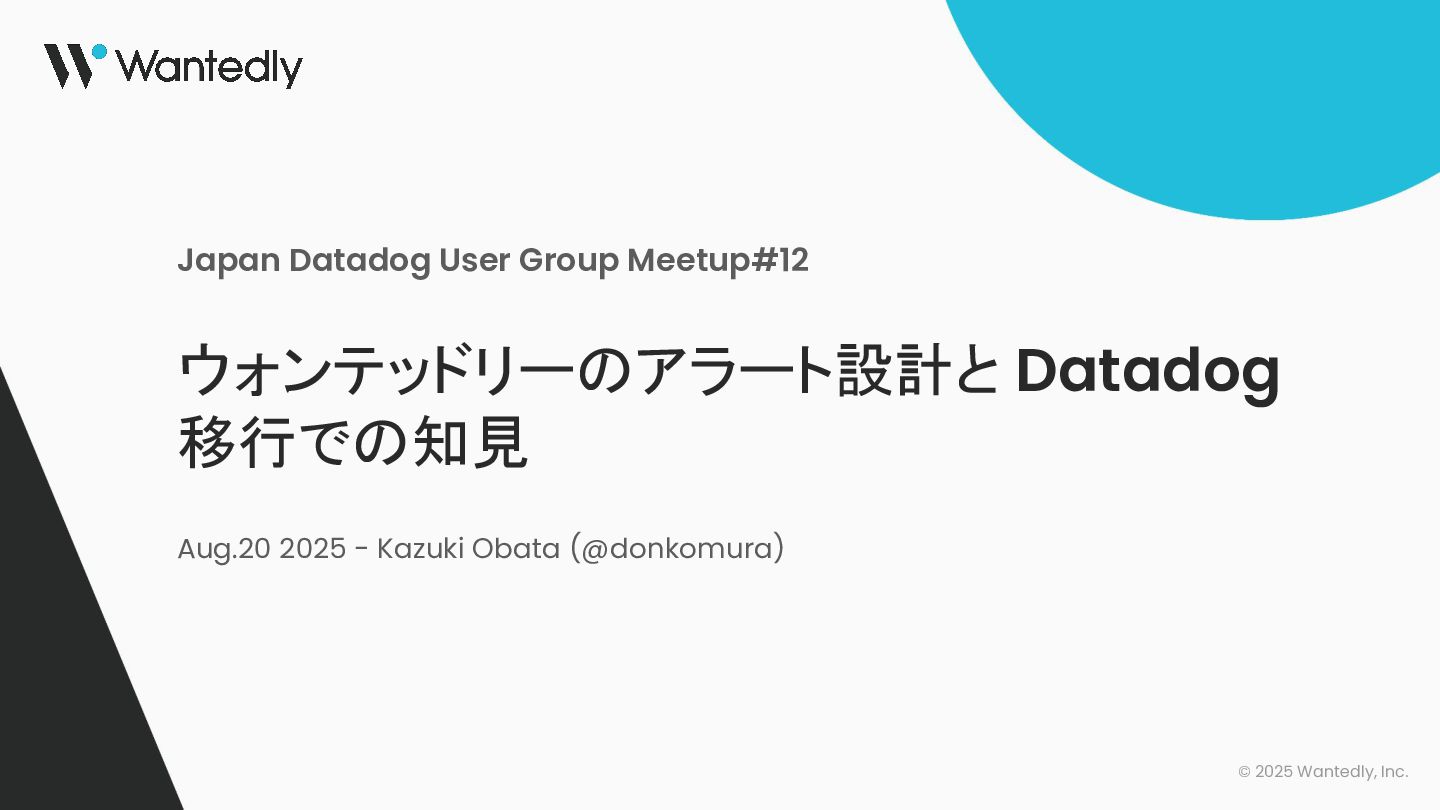 Wantedly

Japan Datadog User Group Meetup#12

ウォンテッドリーのアラート設計と Datadog 移行での知見

Aug.20 2025 - Kazuki Obata (@donkomura)

© 2025 Wantedly, Inc.